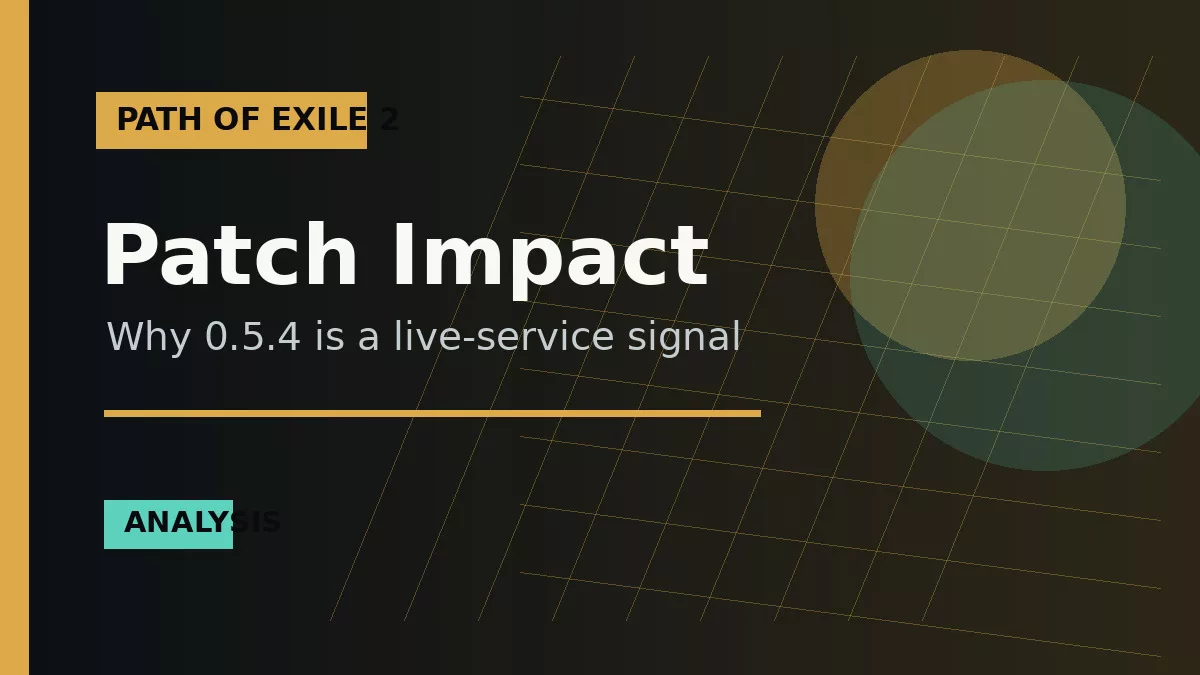 PATH OF EXILE 2

Patch Impact

Why 0.5.4 is a live-service signal

ANALYSIS